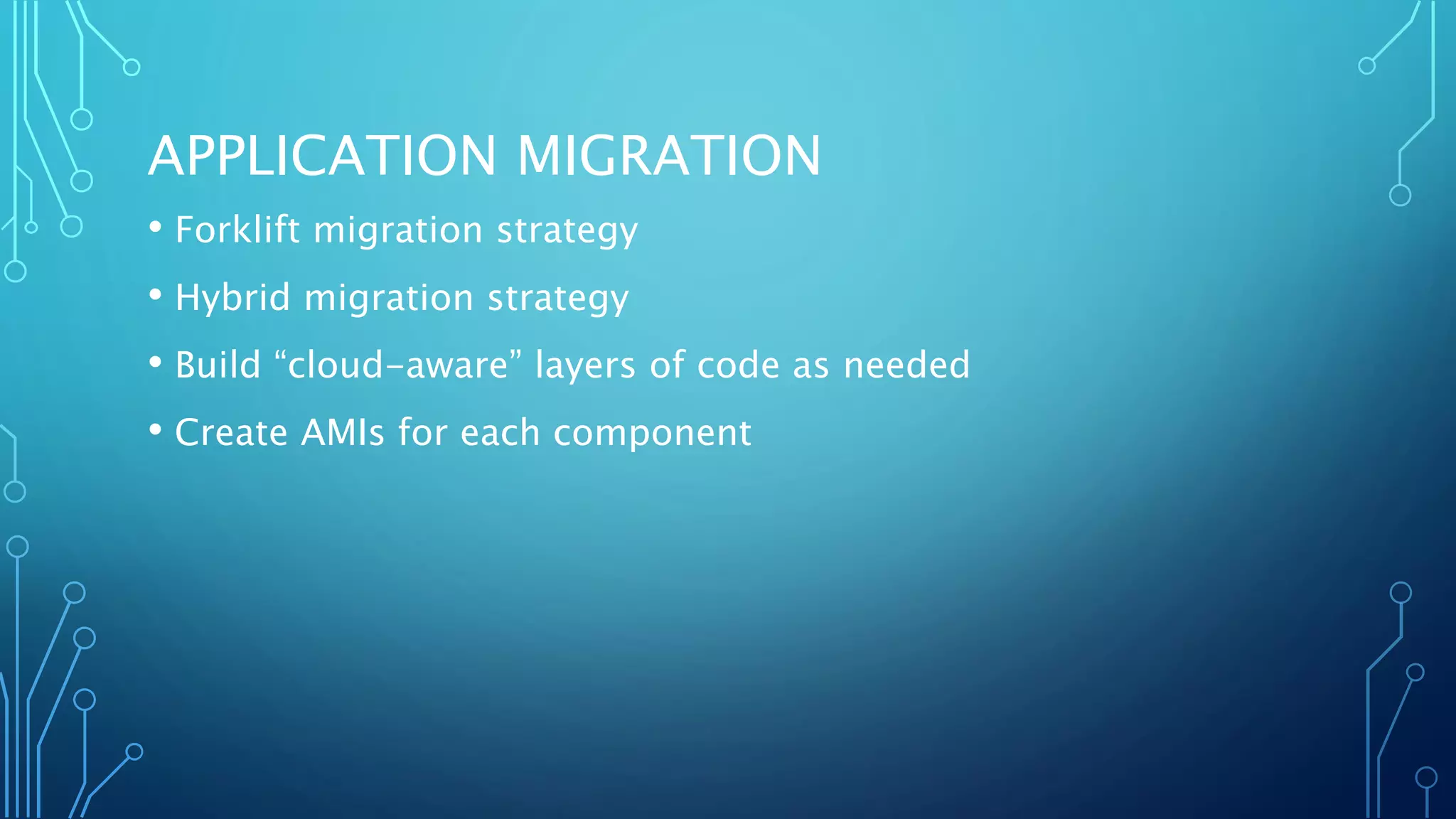 APPLICATION MIGRATION

• Forklift migration strategy
• Hybrid migration strategy
• Build “cloud-aware” layers of code as needed
• Create AMIs for each component